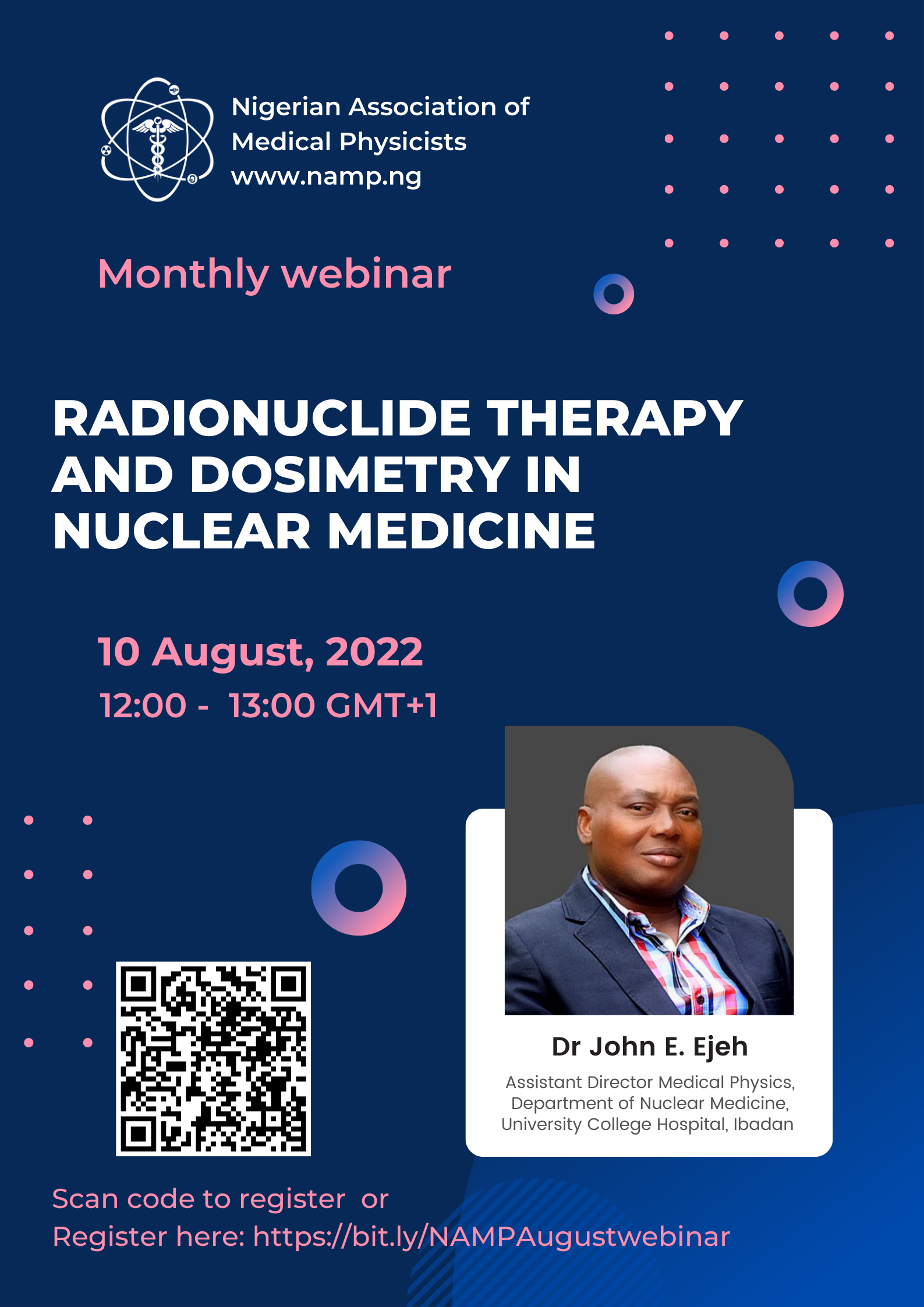 Nigerian Association of Medical Physicists
www.namp.ng

Monthly webinar

RADIONUCLIDE THERAPY AND DOSIMETRY IN NUCLEAR MEDICINE

10 August, 2022
12:00 - 13:00 GMT+1

Dr John E. Ejeh
Assistant Director Medical Physics, Department of Nuclear Medicine, University College Hospital, Ibadan

Scan code to register or
Register here: https://bit.ly/NAMPAugustwebinar